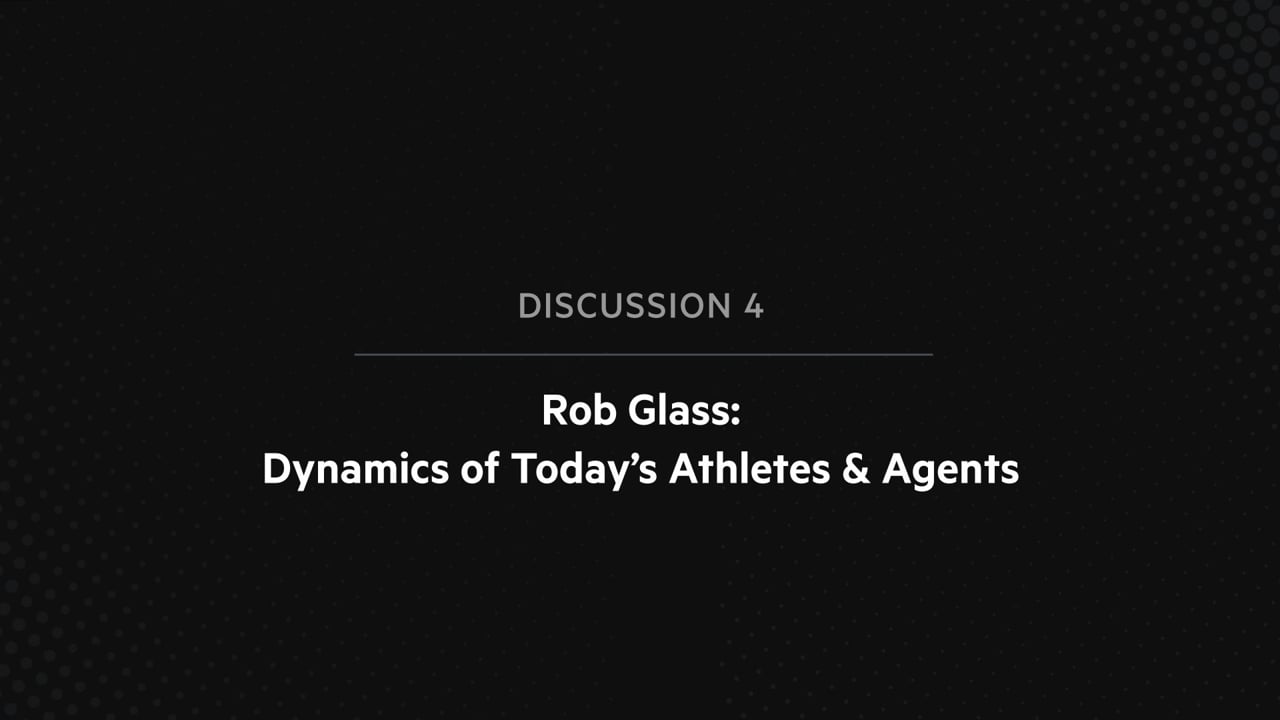 DISCUSSION 4

Rob Glass:
Dynamics of Today’s Athletes & Agents